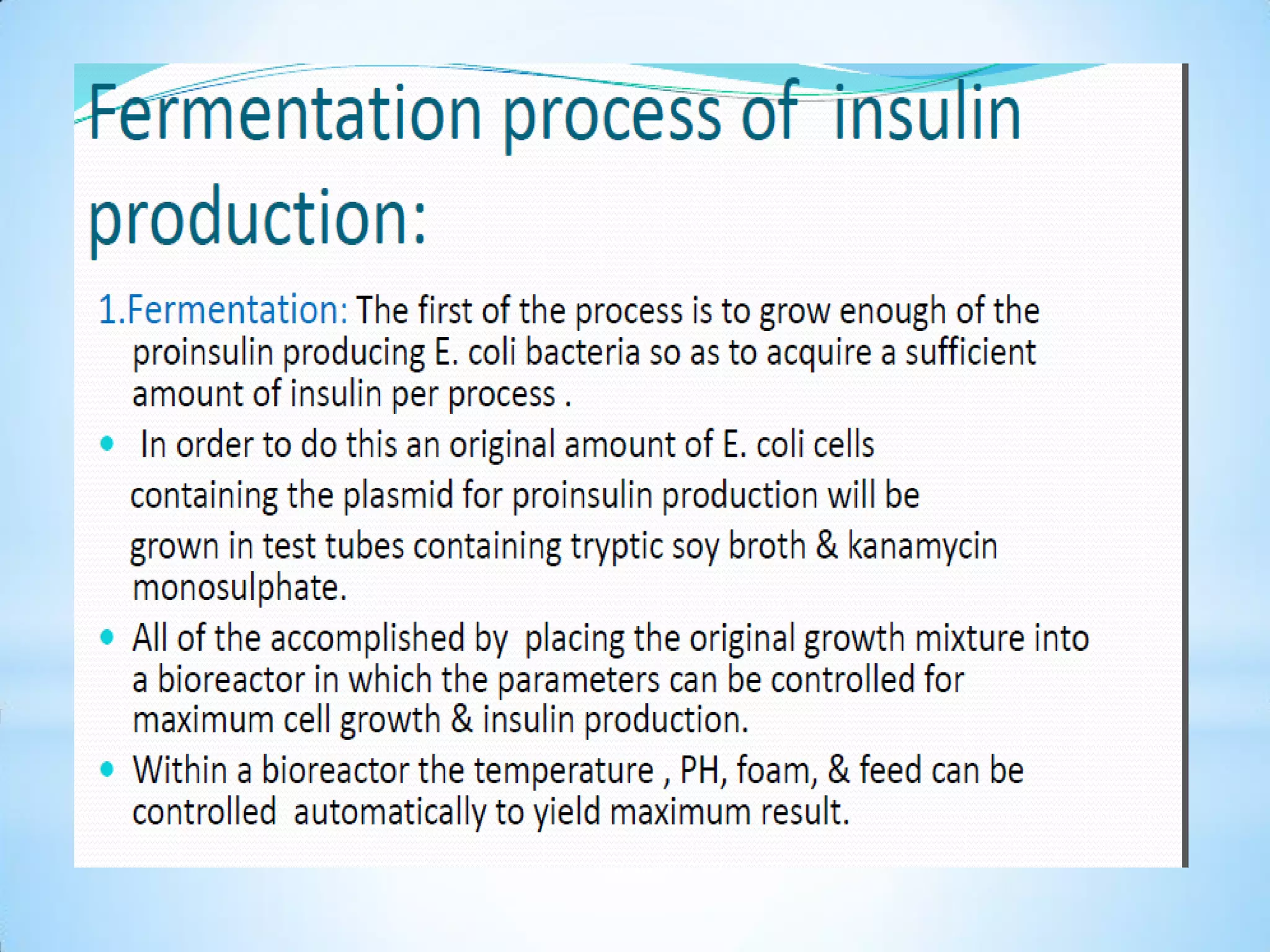 Fermentation process of insulin production:

1.Fermentation: The first of the process is to grow enough of the proinsulin producing E. coli bacteria so as to acquire a sufficient amount of insulin per process .

• In order to do this an original amount of E. coli cells containing the plasmid for proinsulin production will be grown in test tubes containing tryptic soy broth & kanamycin monosulphate.

• All of the accomplished by placing the original growth mixture into a bioreactor in which the parameters can be controlled for maximum cell growth & insulin production.

• Within a bioreactor the temperature , PH, foam, & feed can be controlled automatically to yield maximum result.